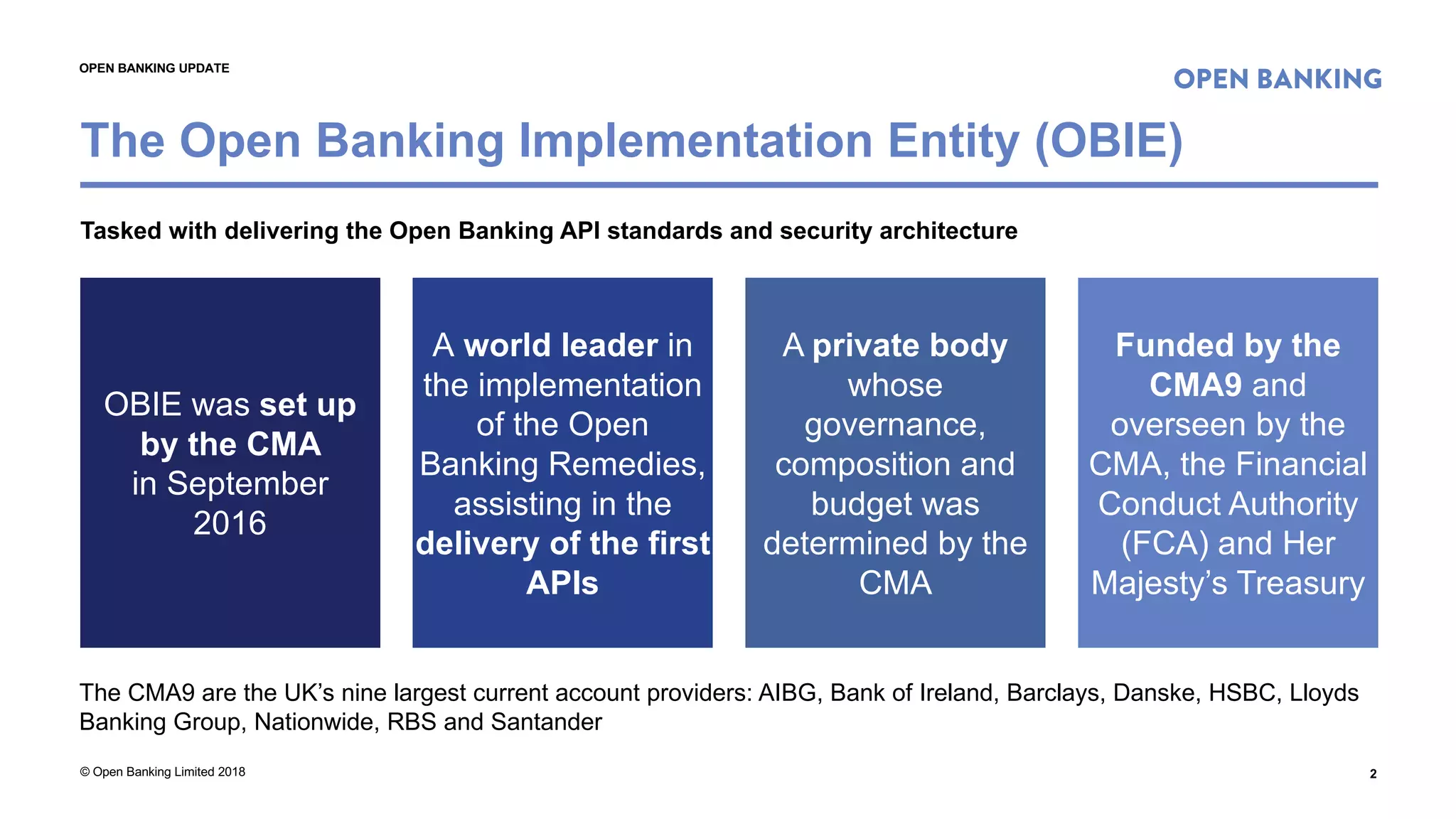 OPEN BANKING UPDATE

OPEN BANKING

The Open Banking Implementation Entity (OBIE)

Tasked with delivering the Open Banking API standards and security architecture

OBIE was set up by the CMA in September 2016

A world leader in the implementation of the Open Banking Remedies, assisting in the delivery of the first APIs

A private body whose governance, composition and budget was determined by the CMA

Funded by the CMA9 and overseen by the CMA, the Financial Conduct Authority (FCA) and Her Majesty's Treasury

The CMA9 are the UK's nine largest current account providers: AIBG, Bank of Ireland, Barclays, Danske, HSBC, Lloyds Banking Group, Nationwide, RBS and Santander

© Open Banking Limited 2018

2